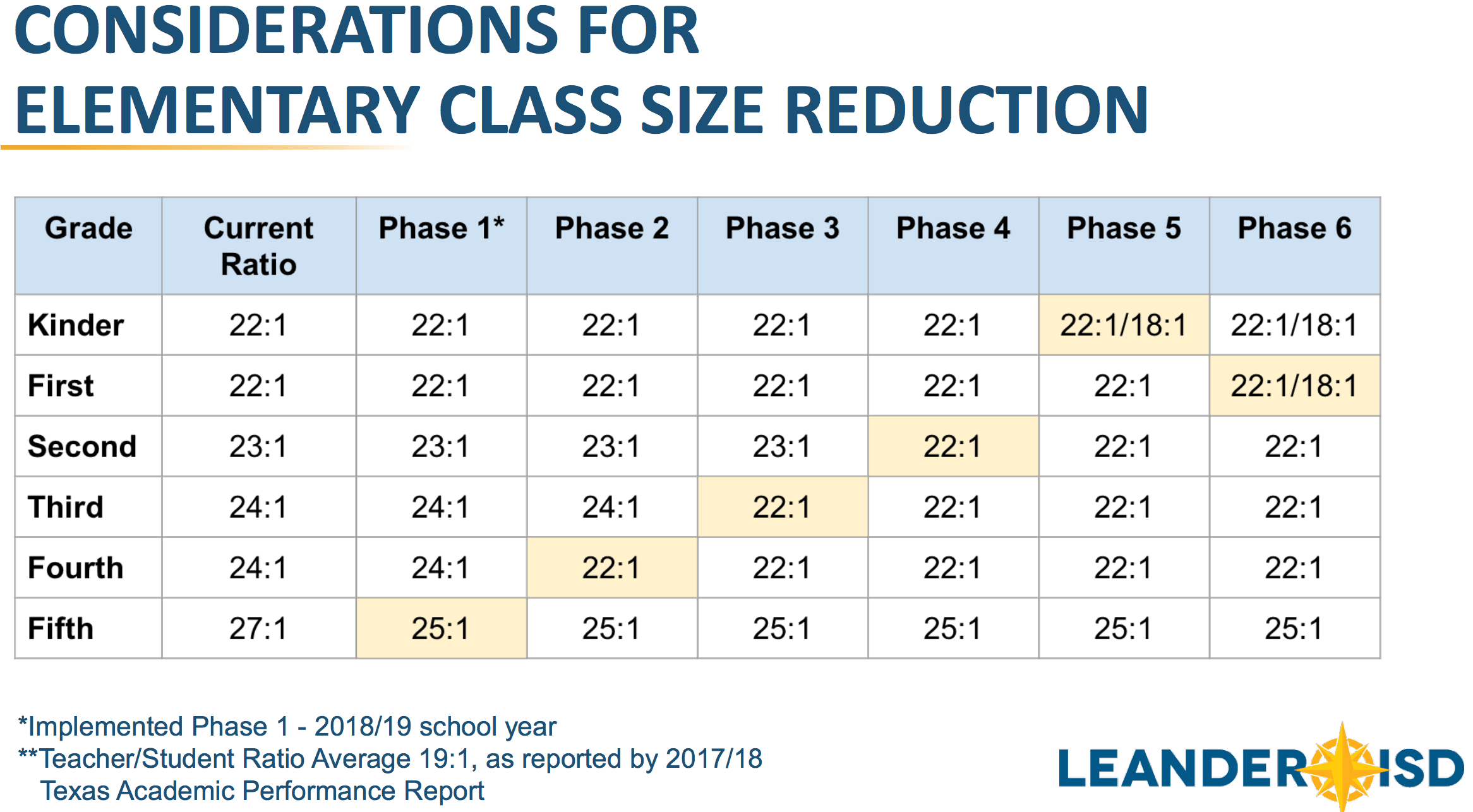 CONSIDERATIONS FOR
ELEMENTARY CLASS SIZE REDUCTION

| Grade | Current Ratio | Phase 1* | Phase 2 | Phase 3 | Phase 4 | Phase 5 | Phase 6 |
|---|---|---|---|---|---|---|---|
| Kinder | 22:1 | 22:1 | 22:1 | 22:1 | 22:1 | 22:1/18:1 | 22:1/18:1 |
| First | 22:1 | 22:1 | 22:1 | 22:1 | 22:1 | 22:1 | 22:1/18:1 |
| Second | 23:1 | 23:1 | 23:1 | 23:1 | 22:1 | 22:1 | 22:1 |
| Third | 24:1 | 24:1 | 24:1 | 22:1 | 22:1 | 22:1 | 22:1 |
| Fourth | 24:1 | 24:1 | 22:1 | 22:1 | 22:1 | 22:1 | 22:1 |
| Fifth | 27:1 | 25:1 | 25:1 | 25:1 | 25:1 | 25:1 | 25:1 |

*Implemented Phase 1 - 2018/19 school year
**Teacher/Student Ratio Average 19:1, as reported by 2017/18 Texas Academic Performance Report

LEANDER ISD